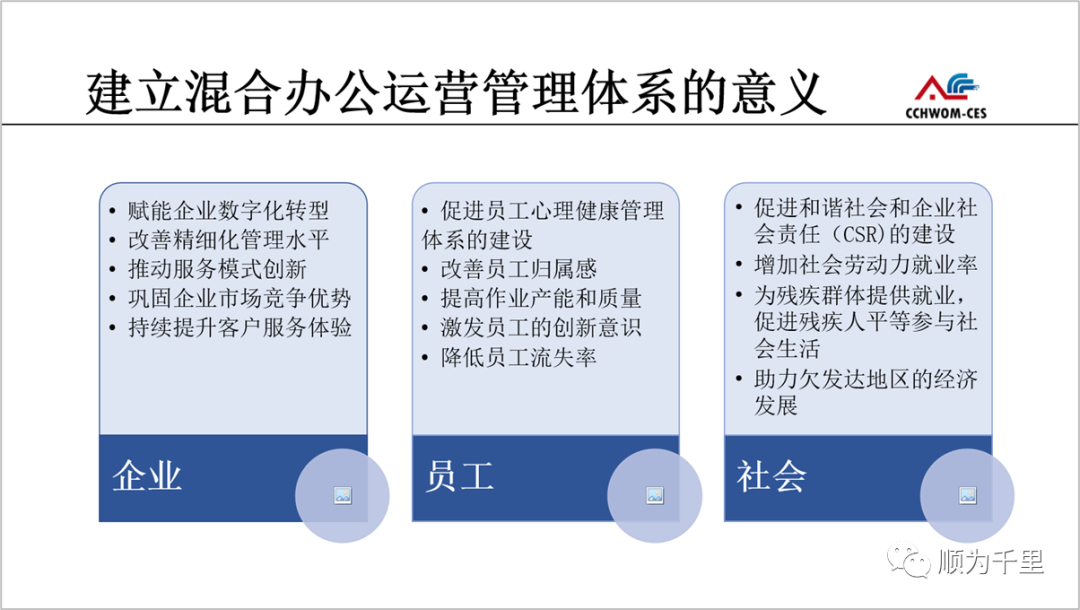 建立混合办公运营管理体系的意义

CCHWOM-CES

• 赋能企业数字化转型
• 改善精细化管理水平
• 推动服务模式创新
• 巩固企业市场竞争优势
• 持续提升客户服务体验

企业

• 促进员工心理健康管理体系的建设
• 改善员工归属感
• 提高作业产能和质量
• 激发员工的创新意识
• 降低员工流失率

员工

• 促进和谐社会和企业社会责任（CSR）的建设
• 增加社会劳动力就业率
• 为残疾群体提供就业，促进残疾人平等参与社会生活
• 助力欠发达地区的经济发展

社会

顺为千里